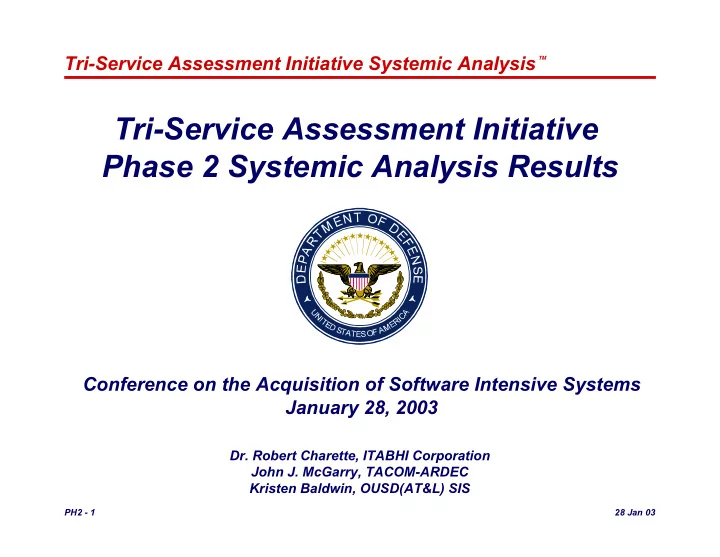 Tri-Service Assessment Initiative Systemic Analysis™

Tri-Service Assessment Initiative
Phase 2 Systemic Analysis Results

DEPARTMENT OF DEFENSE
UNITED STATES OF AMERICA

Conference on the Acquisition of Software Intensive Systems
January 28, 2003

Dr. Robert Charette, ITABHI Corporation
John J. McGarry, TACOM-ARDEC
Kristen Baldwin, OUSD(AT&L) SIS

PH2 - 1

28 Jan 03